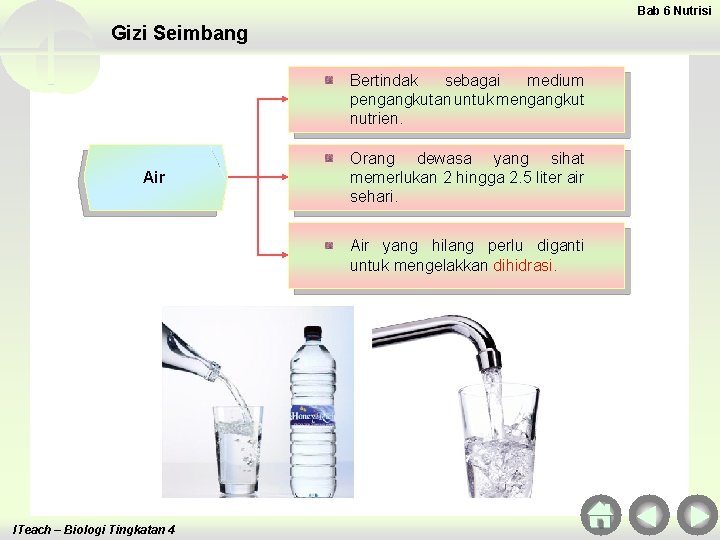 Bab 6 Nutrisi

Gizi Seimbang

Air

Bertindak sebagai medium pengangkutan untuk mengangkut nutrien.

Orang dewasa yang sihat memerlukan 2 hingga 2.5 liter air sehari.

Air yang hilang perlu diganti untuk mengelakkan dihidrasi.

Honey

ITeach – Biologi Tingkatan 4